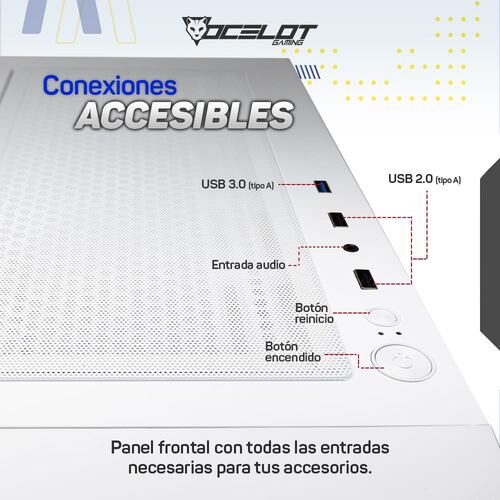 OCELOT GAMING

Conexiones
ACCESIBLES

USB 3.0 (tipo A)

USB 2.0 (tipo A)

Entrada audio

Botón reinicio

Botón encendido

Panel frontal con todas las entradas necesarias para tus accesorios.